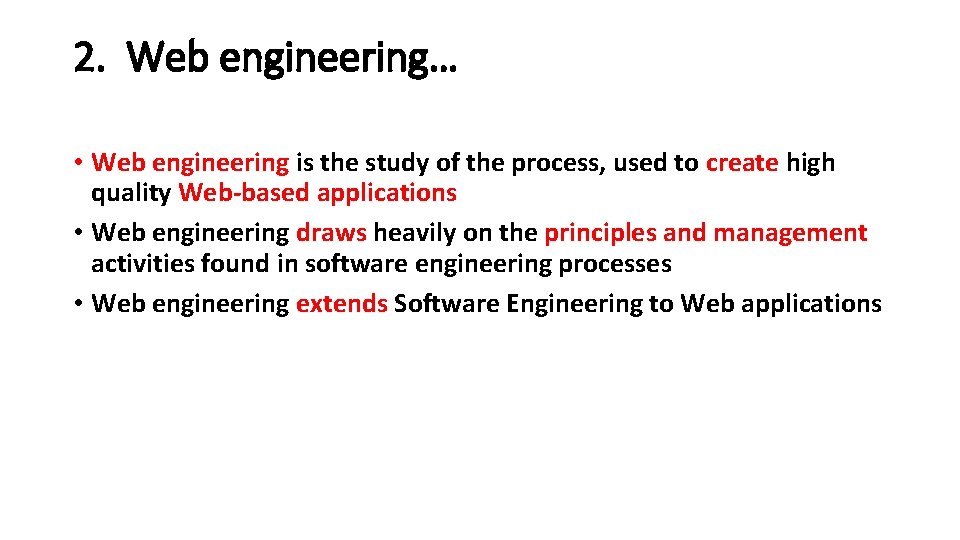 2. Web engineering…

• Web engineering is the study of the process, used to create high quality Web-based applications
• Web engineering draws heavily on the principles and management activities found in software engineering processes
• Web engineering extends Software Engineering to Web applications